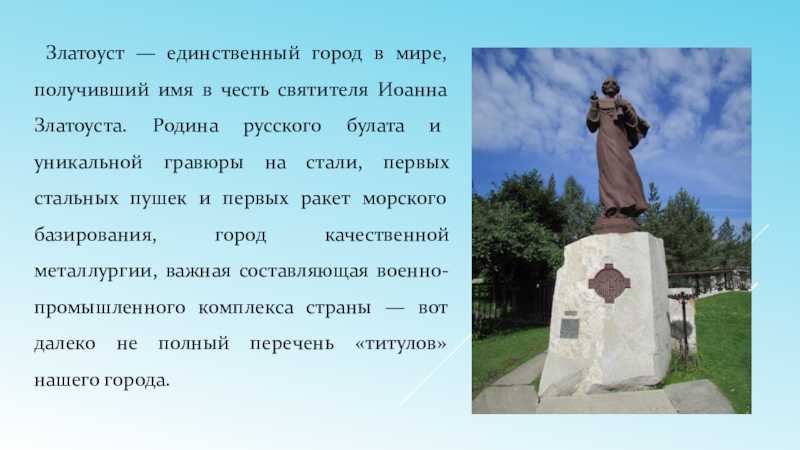 Златоуст — единственный город в мире, получивший имя в честь святителя Иоанна Златоуста. Родина русского булата и уникальной гравюры на стали, первых стальных пушек и первых ракет морского базирования, город качественной металлургии, важная составляющая военно-промышленного комплекса страны — вот далеко не полный перечень «титулов» нашего города.